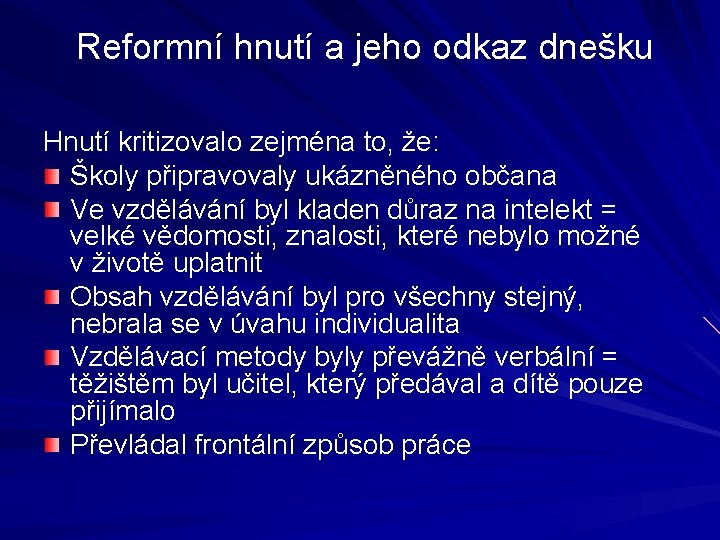 Reformní hnutí a jeho odkaz dnešku

Hnutí kritizovalo zejména to, že:

Školy připravovaly ukázněného občana

Ve vzdělávání byl kladen důraz na intelekt = velké vědomosti, znalosti, které nebylo možné v životě uplatnit

Obsah vzdělávání byl pro všechny stejný, nebrala se v úvahu individualita

Vzdělávací metody byly převážně verbální = těžištěm byl učitel, který předával a dítě pouze přijímalo

Převládal frontální způsob práce